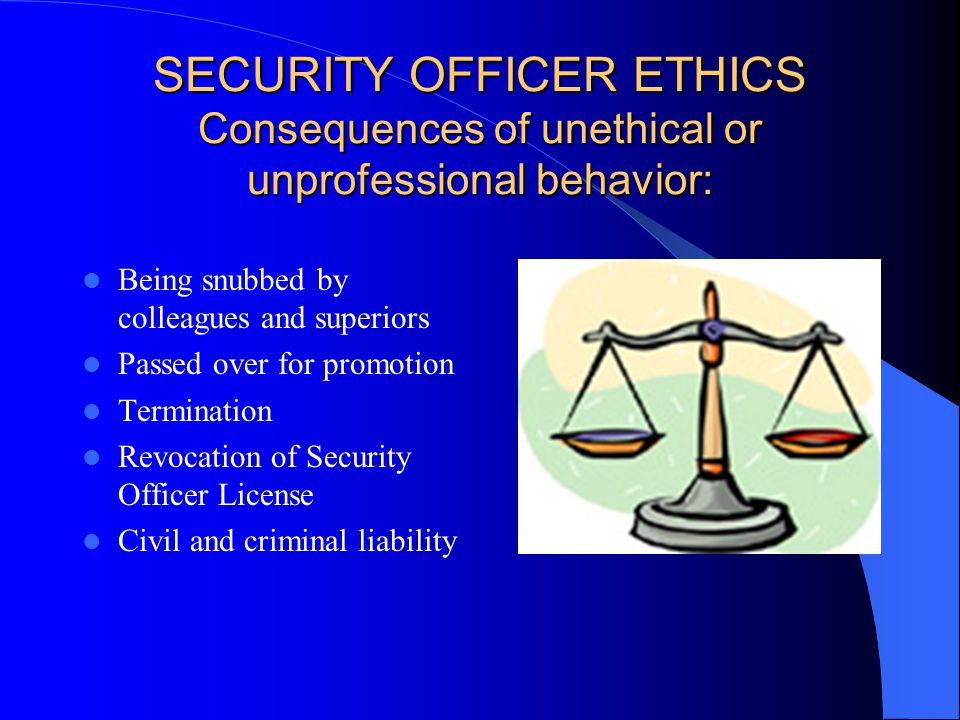 SECURITY OFFICER ETHICS
Consequences of unethical or unprofessional behavior:

- Being snubbed by colleagues and superiors
- Passed over for promotion
- Termination
- Revocation of Security Officer License
- Civil and criminal liability